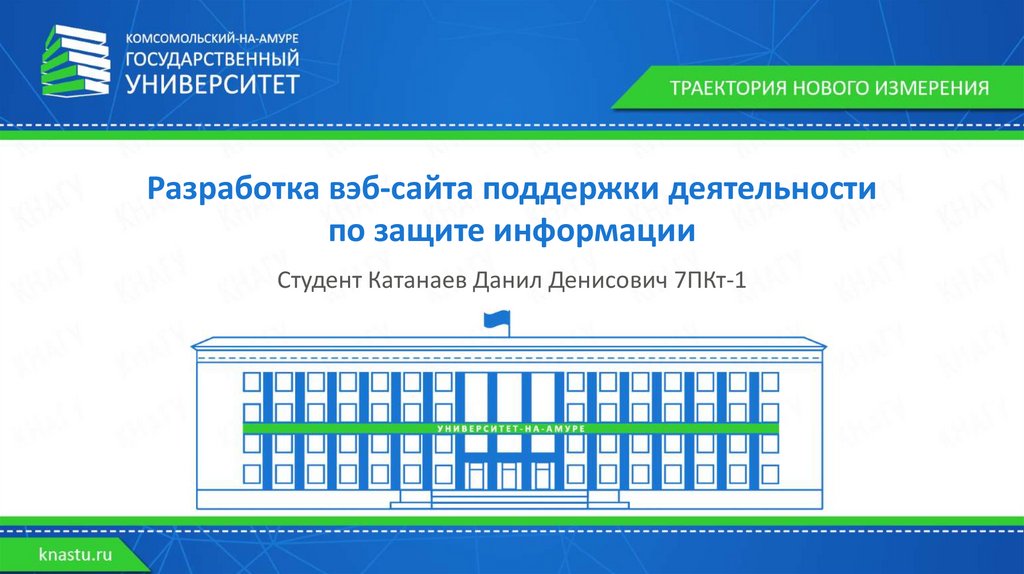 КОМСОМОЛЬСКИЙ-НА-АМУРЕ
ГОСУДАРСТВЕННЫЙ
УНИВЕРСИТЕТ

ТРАЕКТОРИЯ НОВОГО ИЗМЕРЕНИЯ

Разработка вэб-сайта поддержки деятельности по защите информации

Студент Катанаев Данил Денисович 7ПКт-1

УНИВЕРСИТЕТ-НА-АМУРЕ

knastu.ru